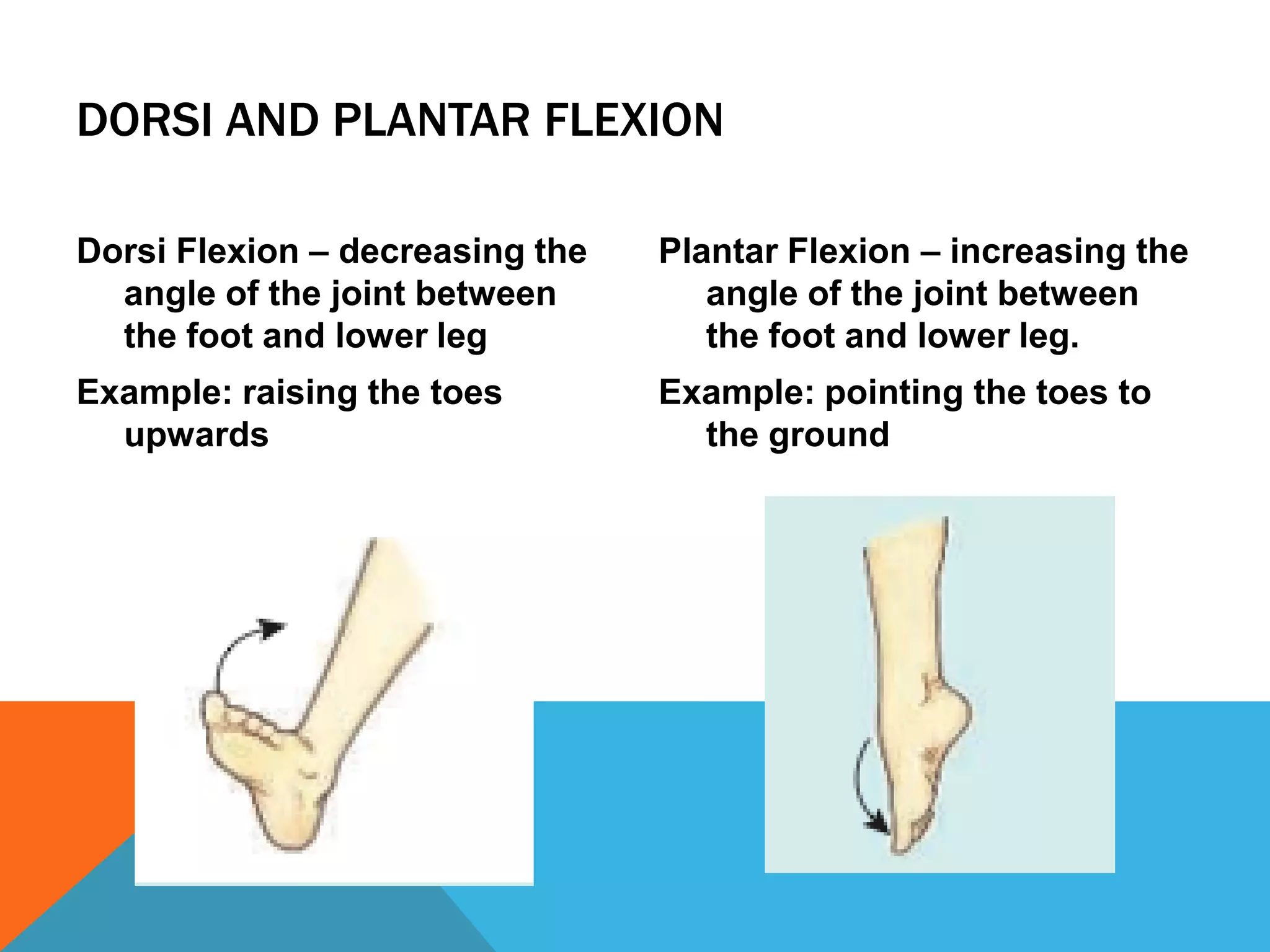 DORSI AND PLANTAR FLEXION

Dorsi Flexion – decreasing the angle of the joint between the foot and lower leg

Example: raising the toes upwards

Plantar Flexion – increasing the angle of the joint between the foot and lower leg.

Example: pointing the toes to the ground